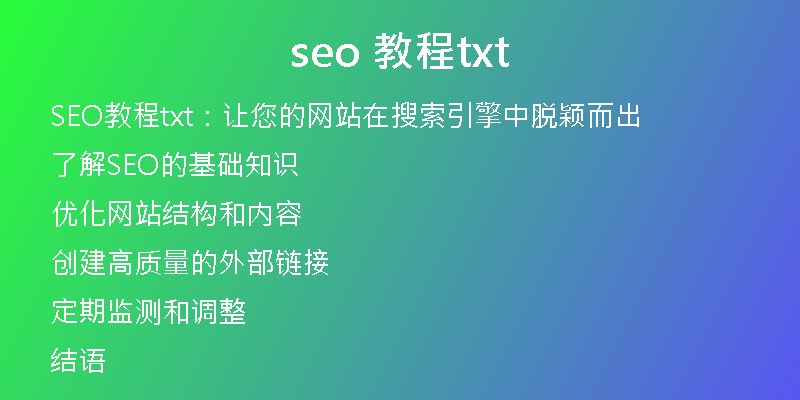 seo 教程txt

SEO教程txt：让您的网站在搜索引擎中脱颖而出

了解SEO的基础知识

优化网站结构和内容

创建高质量的外部链接

定期监测和调整

结语